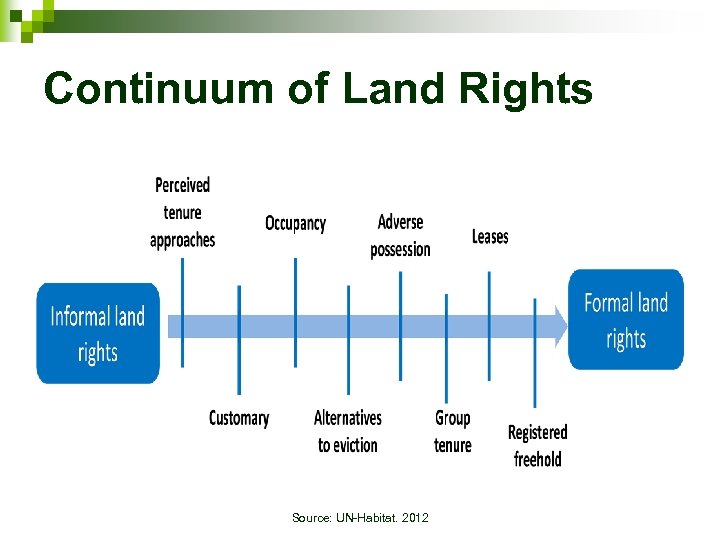 Continuum of Land Rights

Informal land rights

Perceived tenure approaches

Customary

Occupancy

Alternatives to eviction

Adverse possession

Group tenure

Leases

Registered freehold

Formal land rights

Source: UN-Habitat. 2012